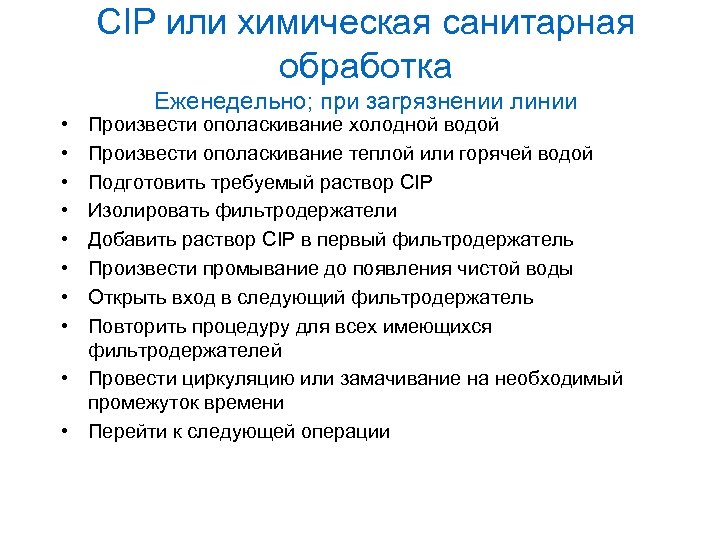 CIP или химическая санитарная обработка

Еженедельно; при загрязнении линии

• Произвести ополаскивание холодной водой
• Произвести ополаскивание теплой или горячей водой
• Подготовить требуемый раствор CIP
• Изолировать фильтродержатели
• Добавить раствор CIP в первый фильтродержатель
• Произвести промывание до появления чистой воды
• Открыть вход в следующий фильтродержатель
• Повторить процедуру для всех имеющихся фильтродержателей
• Провести циркуляцию или замачивание на необходимый промежуток времени
• Перейти к следующей операции